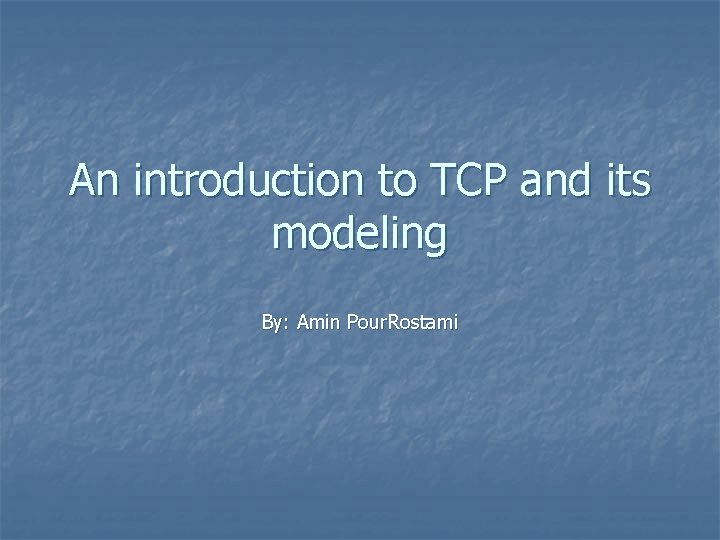 An introduction to TCP and its modeling

By: Amin PourRostami